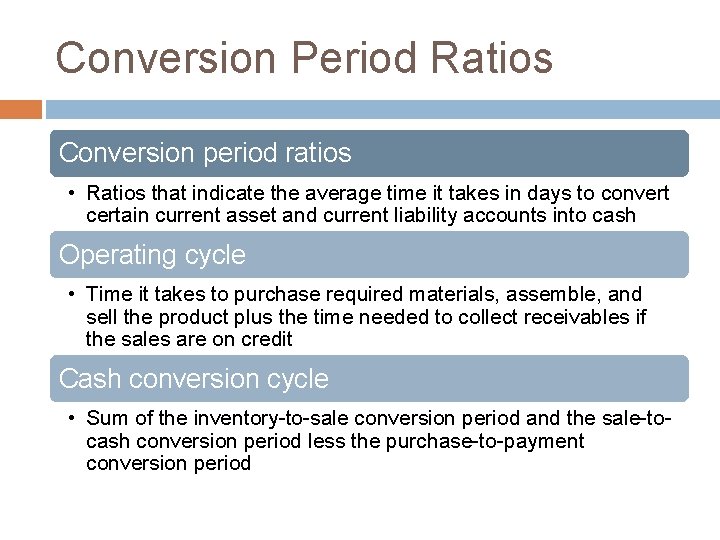 Conversion Period Ratios

Conversion period ratios

• Ratios that indicate the average time it takes in days to convert certain current asset and current liability accounts into cash

Operating cycle

• Time it takes to purchase required materials, assemble, and sell the product plus the time needed to collect receivables if the sales are on credit

Cash conversion cycle

• Sum of the inventory-to-sale conversion period and the sale-to-cash conversion period less the purchase-to-payment conversion period